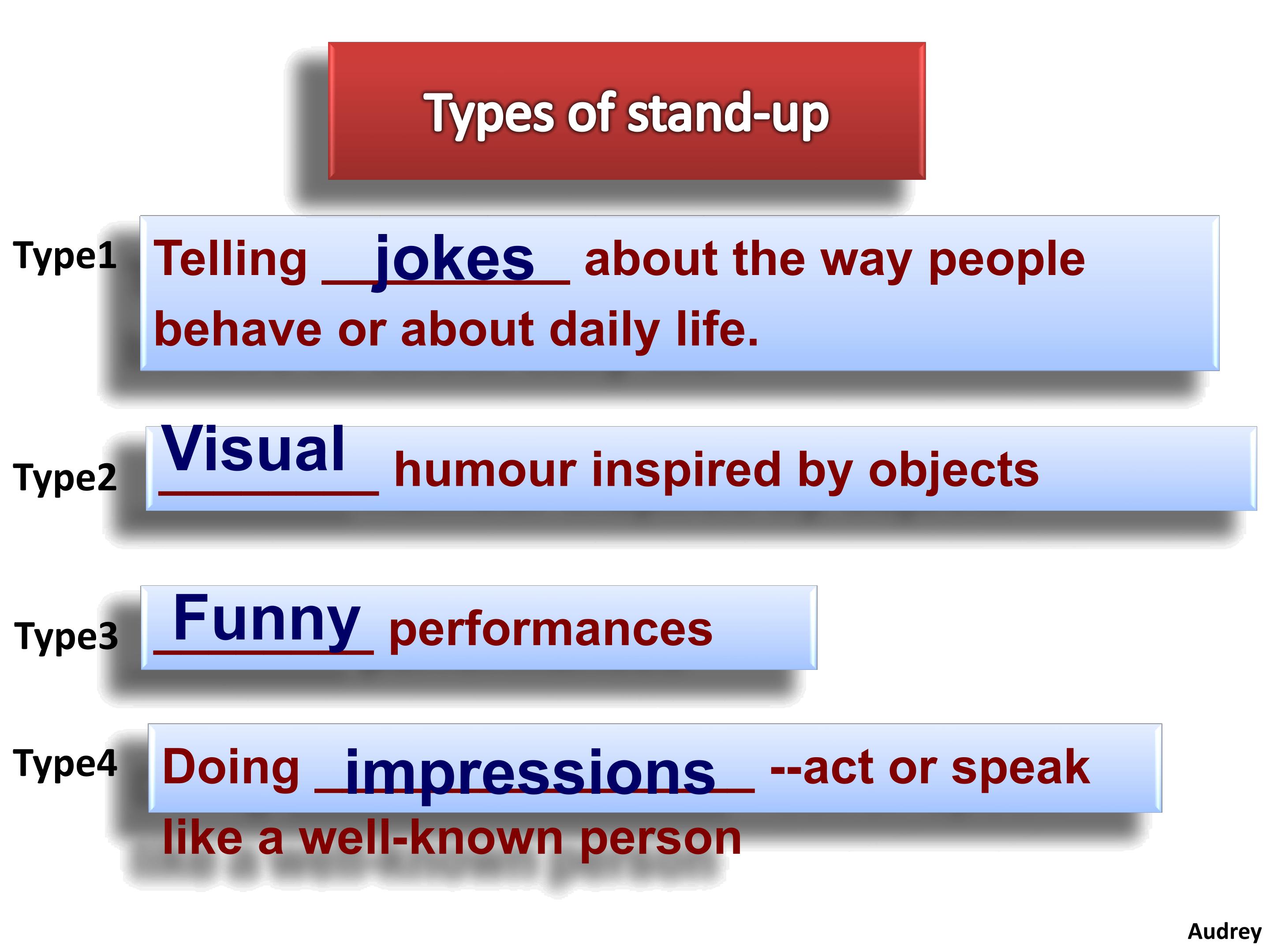 Types of stand-up

Type1

Telling jokes about the way people behave or about daily life.

Type2

Visual humour inspired by objects

Type3

Funny performances

Type4

Doing impressions --act or speak like a well-known person

Audrey